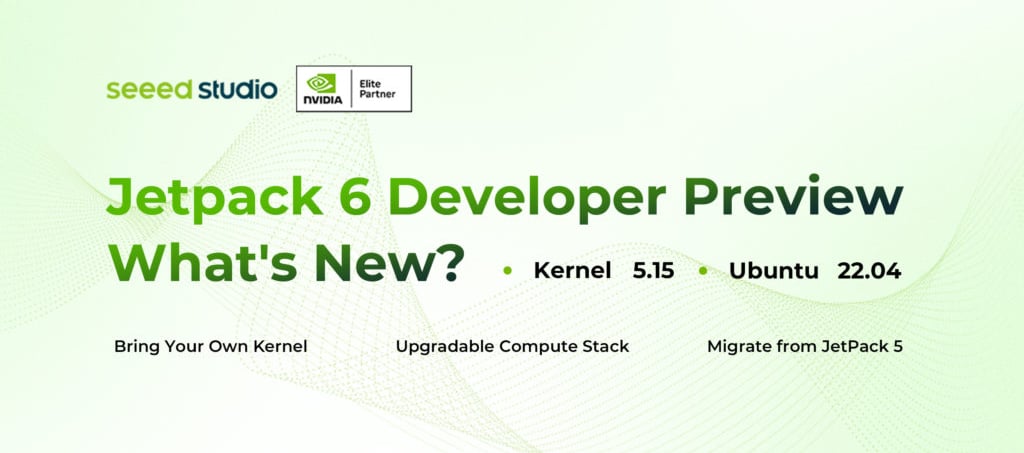 seeed studio

NVIDIA Elite Partner

Jetpack 6 Developer Preview
What's New?

• Kernel 5.15 • Ubuntu 22.04

Bring Your Own Kernel

Upgradable Compute Stack

Migrate from JetPack 5